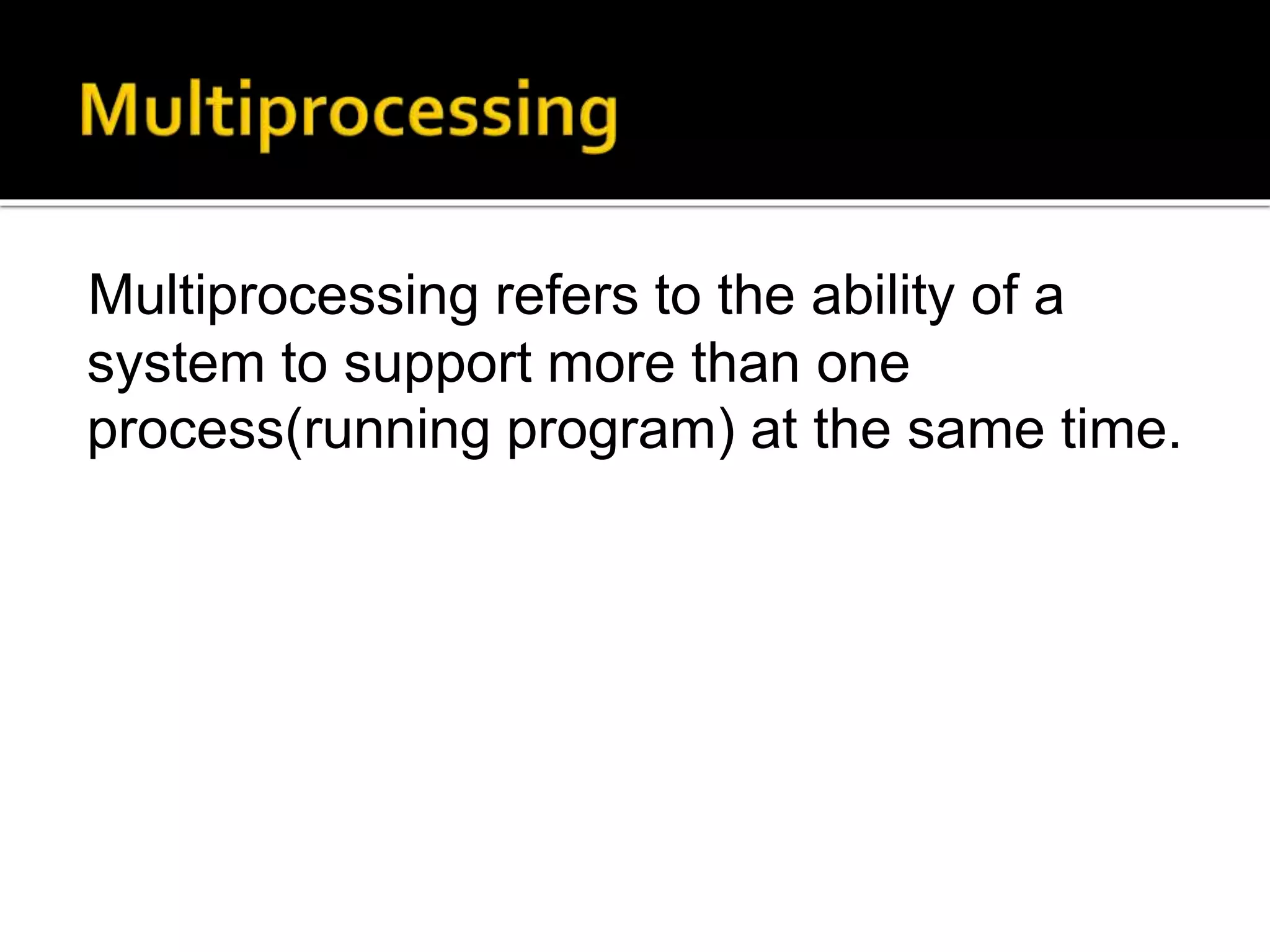 Multiprocessing

Multiprocessing refers to the ability of a system to support more than one process(running program) at the same time.